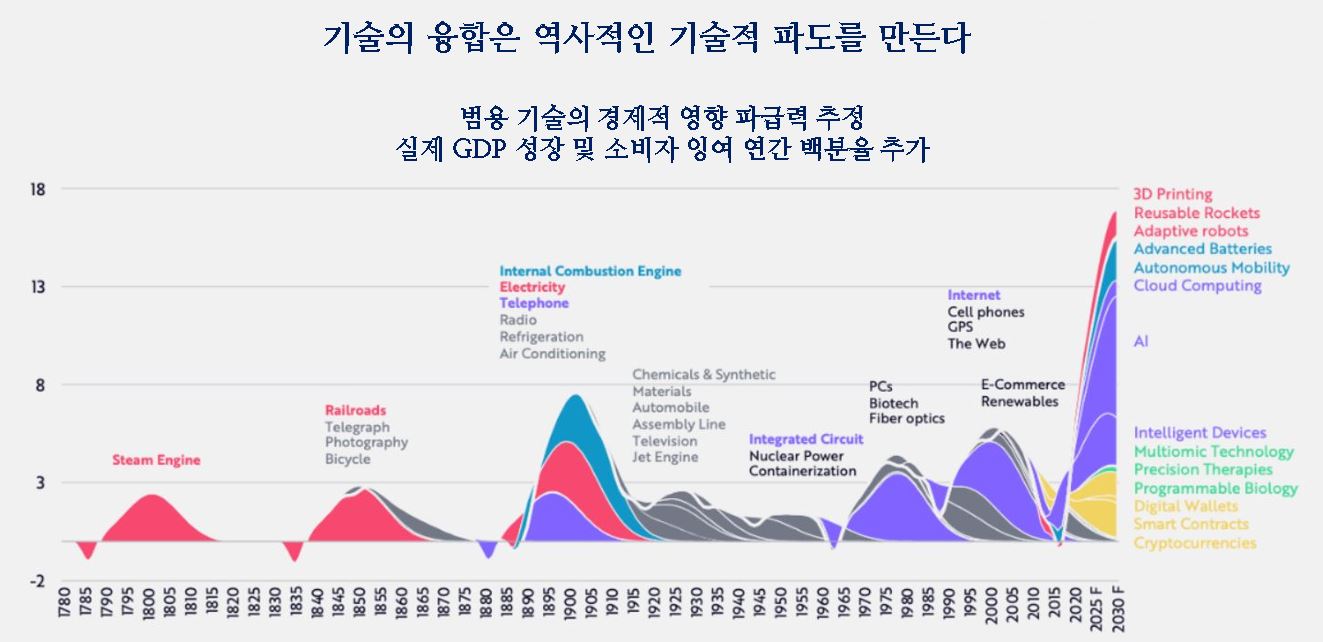 기술의 융합은 역사적인 기술적 파도를 만든다

범용 기술의 경제적 영향 파급력 추정
실제 GDP 성장 및 소비자 잉여 연간 백분율 추가

18
13
8
3
-2

Steam Engine

Railroads
Telegraph
Photography
Bicycle

Internal Combustion Engine
Electricity
Telephone
Radio
Refrigeration
Air Conditioning

Chemicals & Synthetic Materials
Automobile
Assembly Line
Television
Jet Engine

Integrated Circuit
Nuclear Power
Containerization

PCs
Biotech
Fiber optics

Internet
Cell phones
GPS
The Web

E-Commerce
Renewables

3D Printing
Reusable Rockets
Adaptive robots
Advanced Batteries
Autonomous Mobility
Cloud Computing
AI
Intelligent Devices
Multiomic Technology
Precision Therapies
Programmable Biology
Digital Wallets
Smart Contracts
Cryptocurrencies

1780 1785 1790 1795 1800 1805 1810 1815 1820 1825 1830 1835 1840 1845 1850 1855 1860 1865 1870 1875 1880 1885 1890 1895 1900 1905 1910 1915 1920 1925 1930 1935 1940 1945 1950 1955 1960 1965 1970 1975 1980 1985 1990 1995 2000 2005 2010 2015 2020 2025 F 2030 F